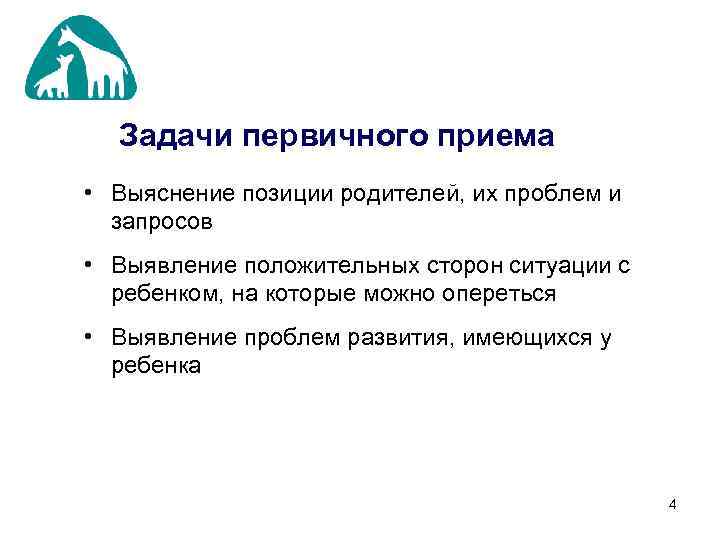 Задачи первичного приема

• Выяснение позиции родителей, их проблем и запросов

• Выявление положительных сторон ситуации с ребенком, на которые можно опереться

• Выявление проблем развития, имеющихся у ребенка

4